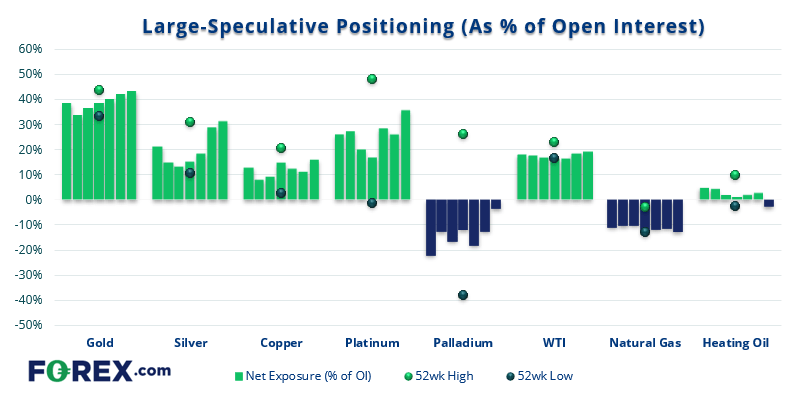 Large-Speculative Positioning (As % of Open Interest)

60%
50%
40%
30%
20%
10%
0%
-10%
-20%
-30%
-40%
-50%

Gold
Silver
Copper
Platinum
Palladium
WTI
Natural Gas
Heating Oil

FOREX.com

Net Exposure (% of OI)
52wk High
52wk Low